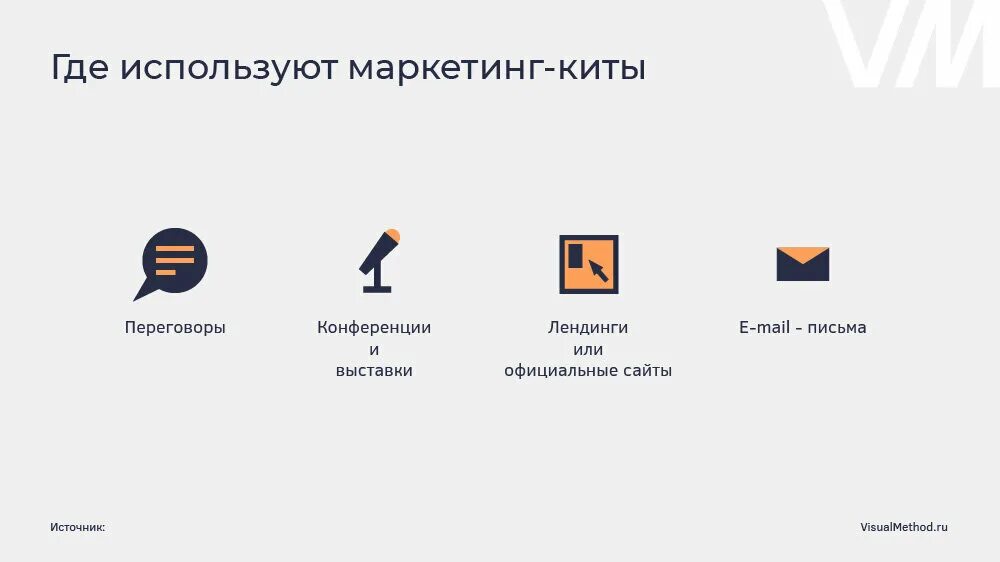 VM

Где используют маркетинг-киты

Переговоры

Конференции
и
выставки

Лендинги
или
официальные сайты

E-mail – письма

Источник:

VisualMethod.ru